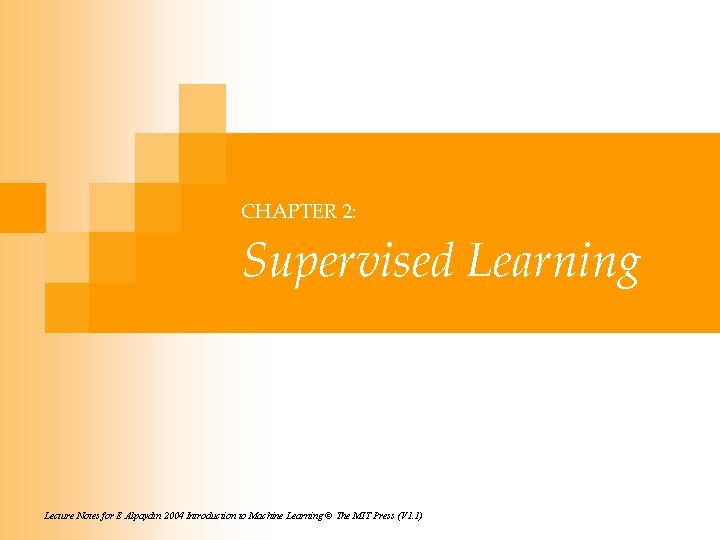 CHAPTER 2:

Supervised Learning

Lecture Notes for E Alpaydın 2004 Introduction to Machine Learning © The MIT Press (V1.1)